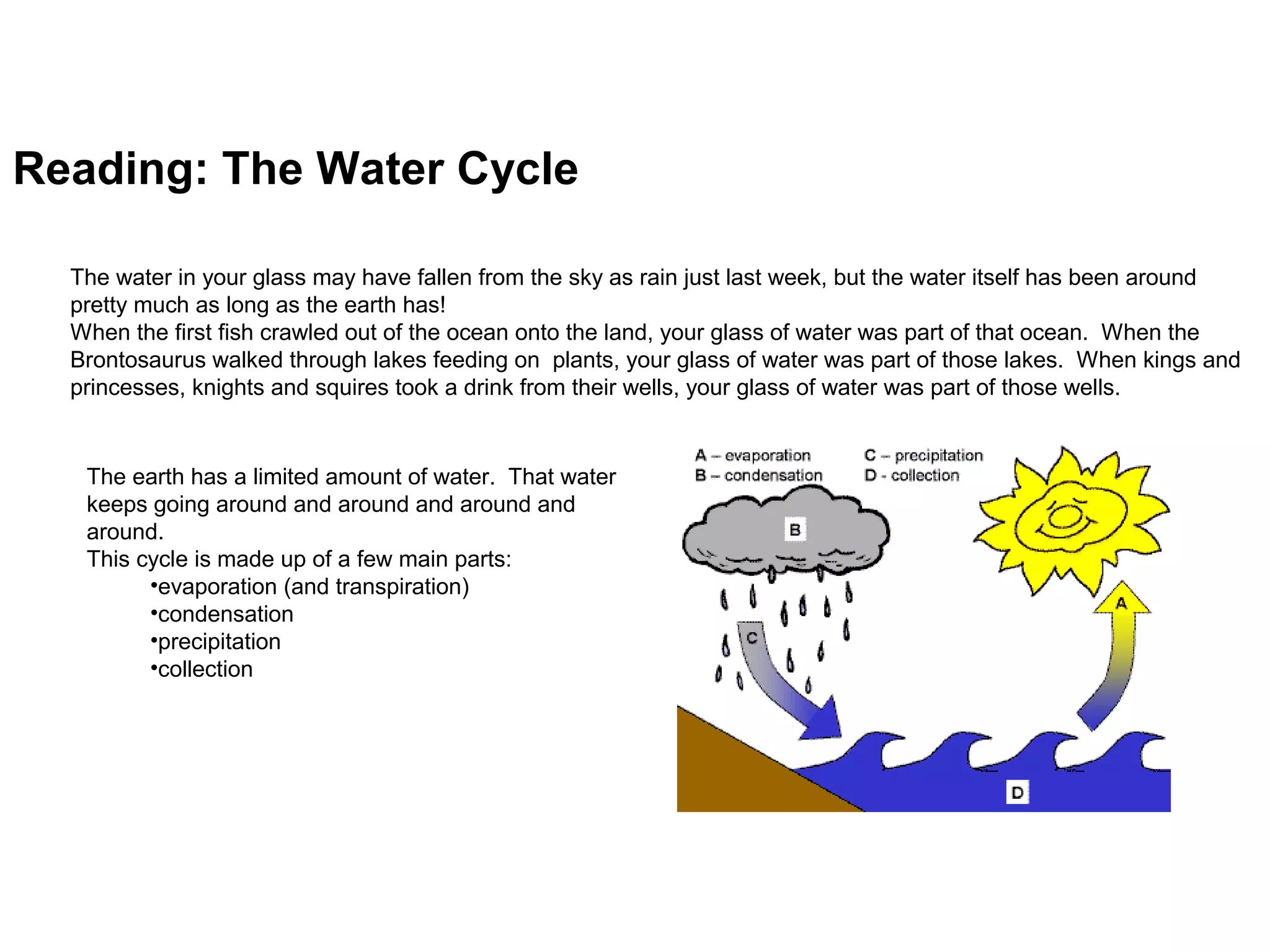 Reading: The Water Cycle

The water in your glass may have fallen from the sky as rain just last week, but the water itself has been around pretty much as long as the earth has!
When the first fish crawled out of the ocean onto the land, your glass of water was part of that ocean. When the Brontosaurus walked through lakes feeding on plants, your glass of water was part of those lakes. When kings and princesses, knights and squires took a drink from their wells, your glass of water was part of those wells.

The earth has a limited amount of water. That water keeps going around and around and around and around.
This cycle is made up of a few main parts:
•evaporation (and transpiration)
•condensation
•precipitation
•collection

A – evaporation
B – condensation
C – precipitation
D - collection

B

C

A

D